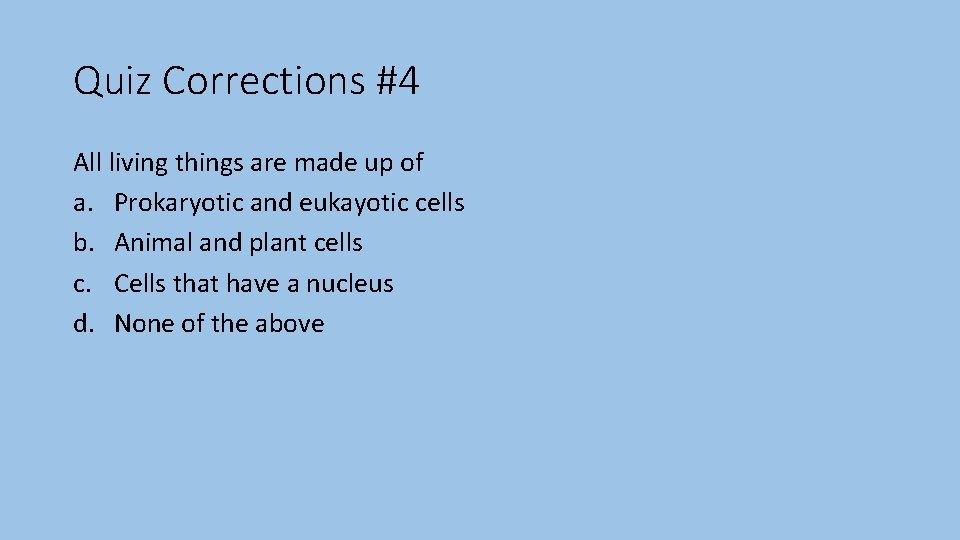 Quiz Corrections #4

All living things are made up of
a. Prokaryotic and eukayotic cells
b. Animal and plant cells
c. Cells that have a nucleus
d. None of the above